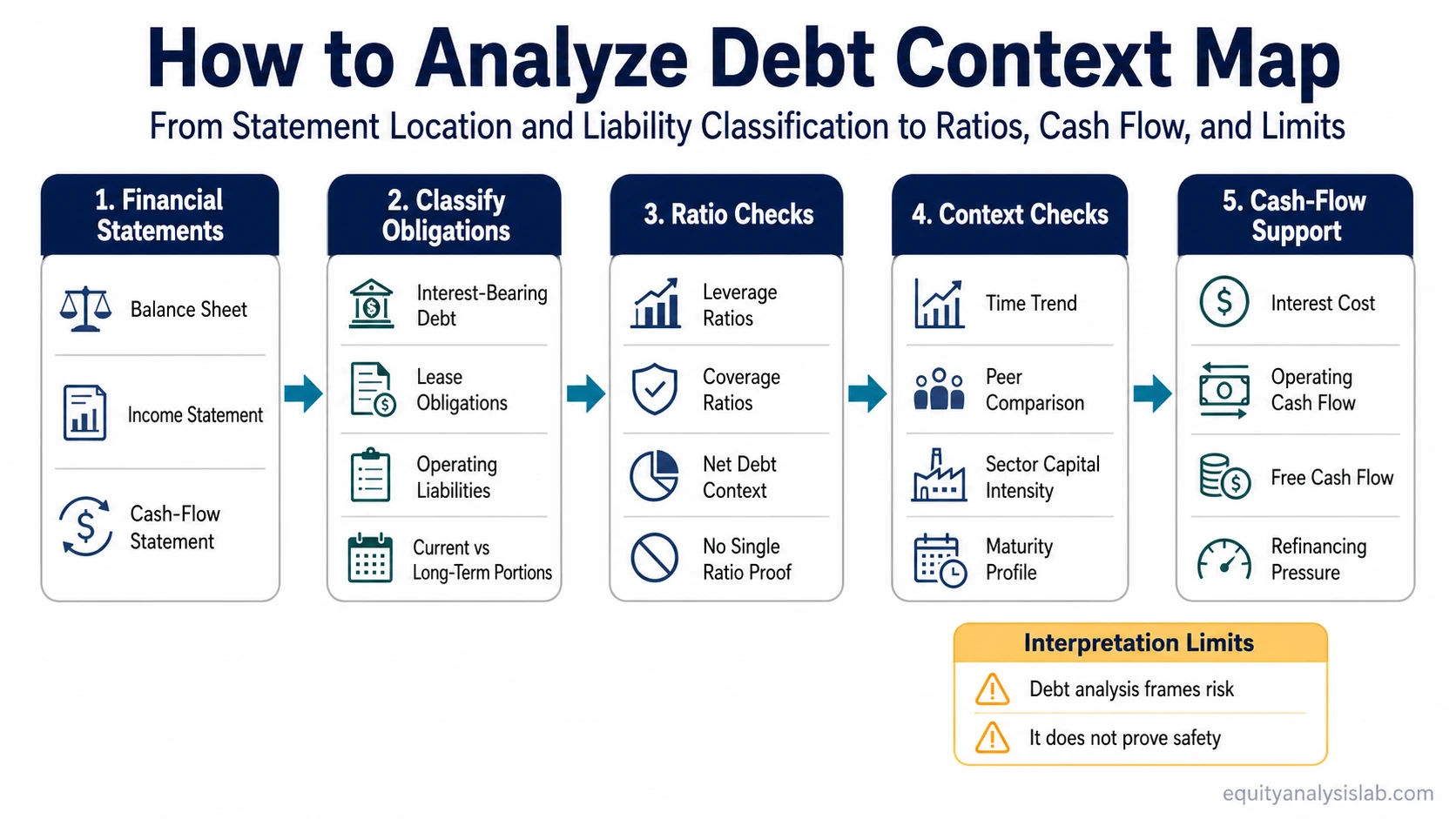 How to Analyze Debt Context Map

From Statement Location and Liability Classification to Ratios, Cash Flow, and Limits

1. Financial Statements

Balance Sheet

Income Statement

Cash-Flow Statement

2. Classify Obligations

Interest-Bearing Debt

Lease Obligations

Operating Liabilities

Current vs Long-Term Portions

3. Ratio Checks

Leverage Ratios

Coverage Ratios

Net Debt Context

No Single Ratio Proof

4. Context Checks

Time Trend

Peer Comparison

Sector Capital Intensity

Maturity Profile

5. Cash-Flow Support

Interest Cost

Operating Cash Flow

Free Cash Flow

Refinancing Pressure

Interpretation Limits

Debt analysis frames risk

It does not prove safety

equityanalysislab.com